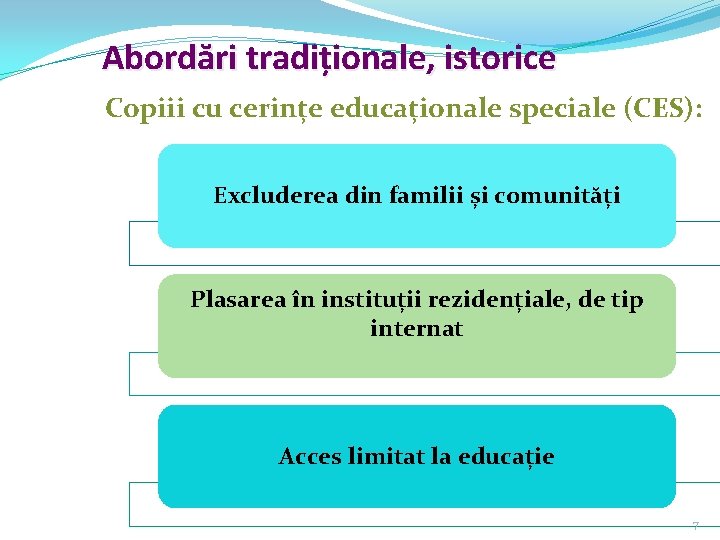 Abordări tradiționale, istorice

Copiii cu cerințe educaționale speciale (CES):

Excluderea din familii și comunități

Plasarea în instituții rezidențiale, de tip internat

Acces limitat la educație

7